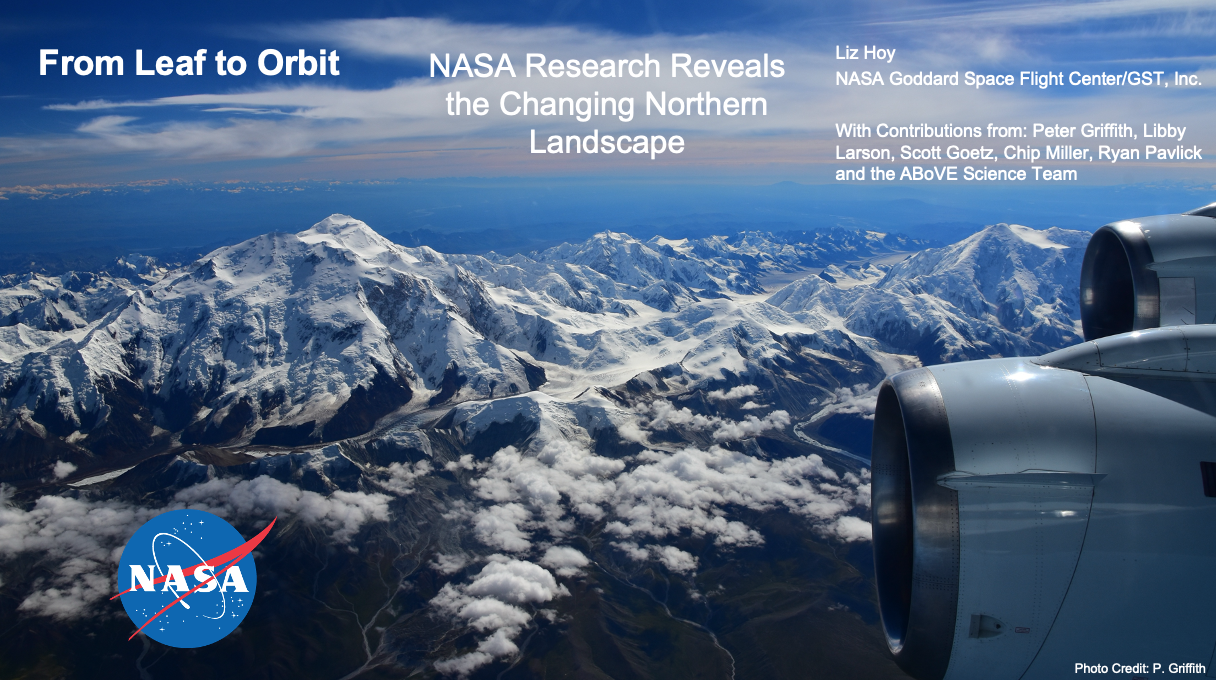 From Leaf to Orbit

NASA Research Reveals the Changing Northern Landscape

Liz Hoy
NASA Goddard Space Flight Center/GST, Inc.

With Contributions from: Peter Griffith, Libby Larson, Scott Goetz, Chip Miller, Ryan Pavlick and the ABoVE Science Team

NASA

Photo Credit: P. Griffith